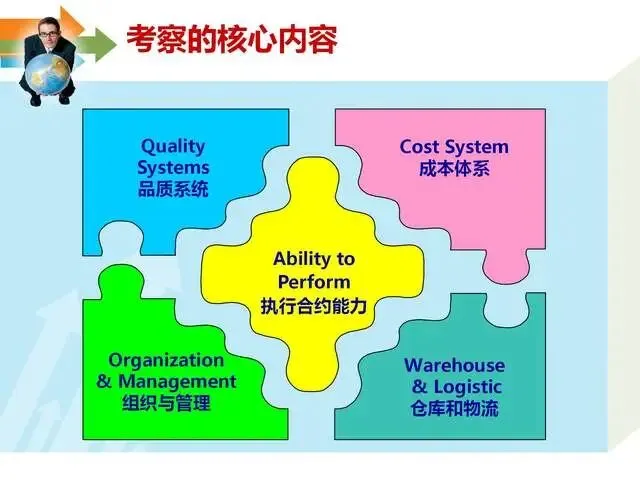 考察的核心内容

Quality Systems
品质系统

Cost System
成本体系

Ability to Perform
执行合约能力

Organization & Management
组织与管理

Warehouse & Logistic
仓库和物流